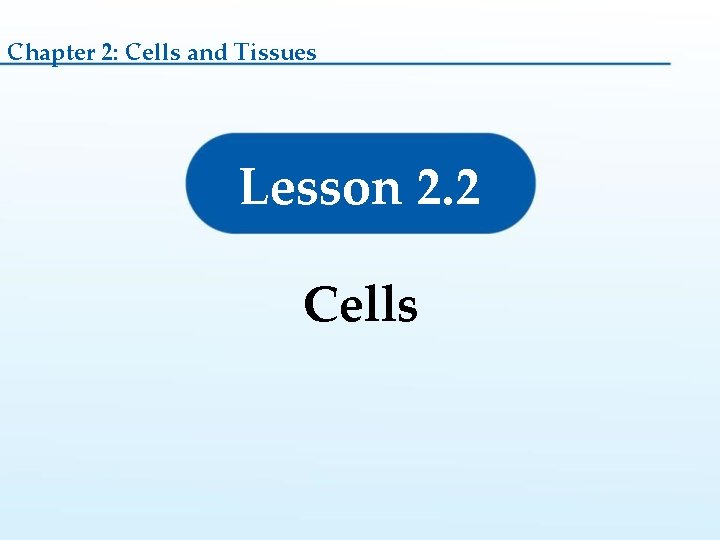 Chapter 2: Cells and Tissues

Lesson 2.2

Cells